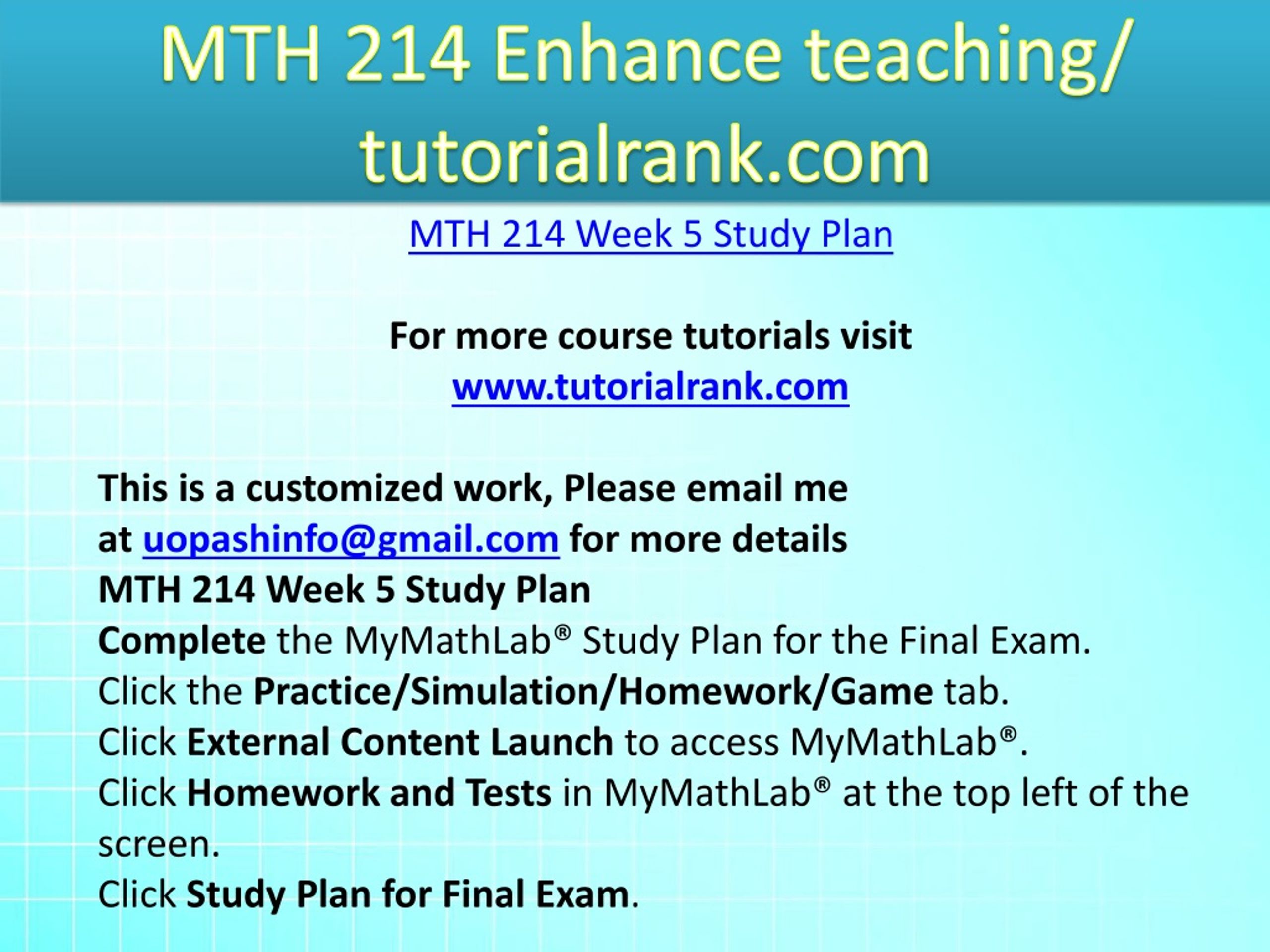 MTH 214 Enhance teaching/ tutorialrank.com

MTH 214 Week 5 Study Plan

For more course tutorials visit
www.tutorialrank.com

This is a customized work, Please email me at uopashinfo@gmail.com for more details
MTH 214 Week 5 Study Plan
Complete the MyMathLab® Study Plan for the Final Exam.
Click the Practice/Simulation/Homework/Game tab.
Click External Content Launch to access MyMathLab®.
Click Homework and Tests in MyMathLab® at the top left of the screen.
Click Study Plan for Final Exam.